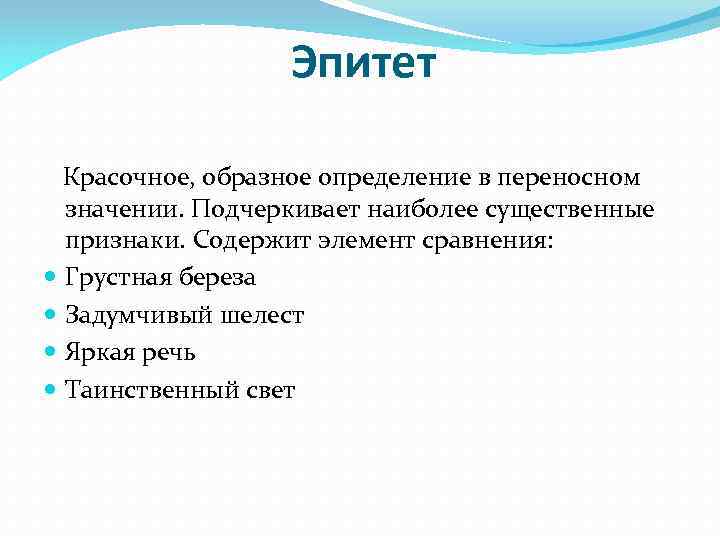 Эпитет

Красочное, образное определение в переносном значении. Подчеркивает наиболее существенные признаки. Содержит элемент сравнения:

- Грустная береза
- Задумчивый шелест
- Яркая речь
- Таинственный свет